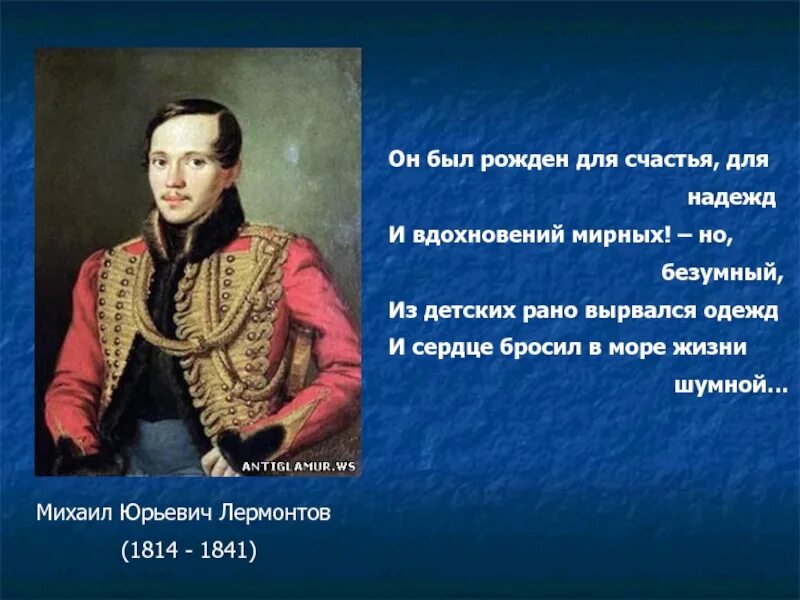 ANTIGLAMUR.WS

Он был рожден для счастья, для надежд
И вдохновений мирных! – но, безумный,
Из детских рано вырвался одежд
И сердце бросил в море жизни шумной…

Михаил Юрьевич Лермонтов
(1814 - 1841)